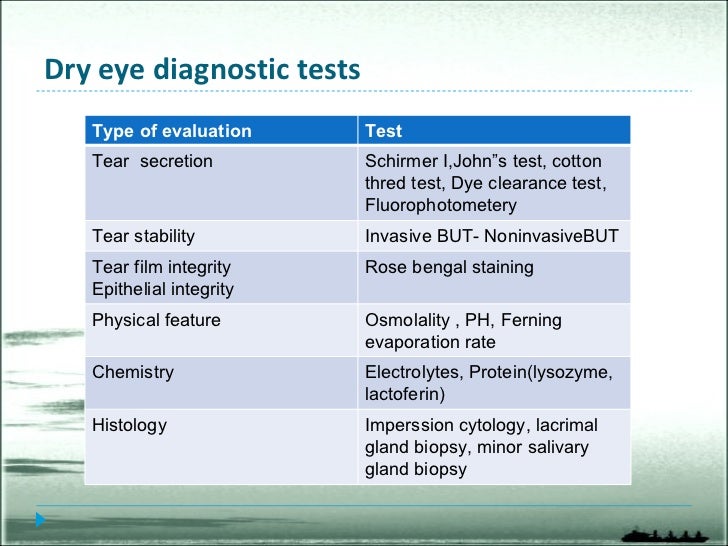 Dry eye diagnostic tests

| Type of evaluation | Test |
|---|---|
| Tear secretion | Schirmer I,John”s test, cotton thred test, Dye clearance test, Fluorophotometery |
| Tear stability | Invasive BUT- NoninvasiveBUT |
| Tear film integrity Epithelial integrity | Rose bengal staining |
| Physical feature | Osmolality , PH, Ferning evaporation rate |
| Chemistry | Electrolytes, Protein(lysozyme, lactoferin) |
| Histology | Imperssion cytology, lacrimal gland biopsy, minor salivary gland biopsy |